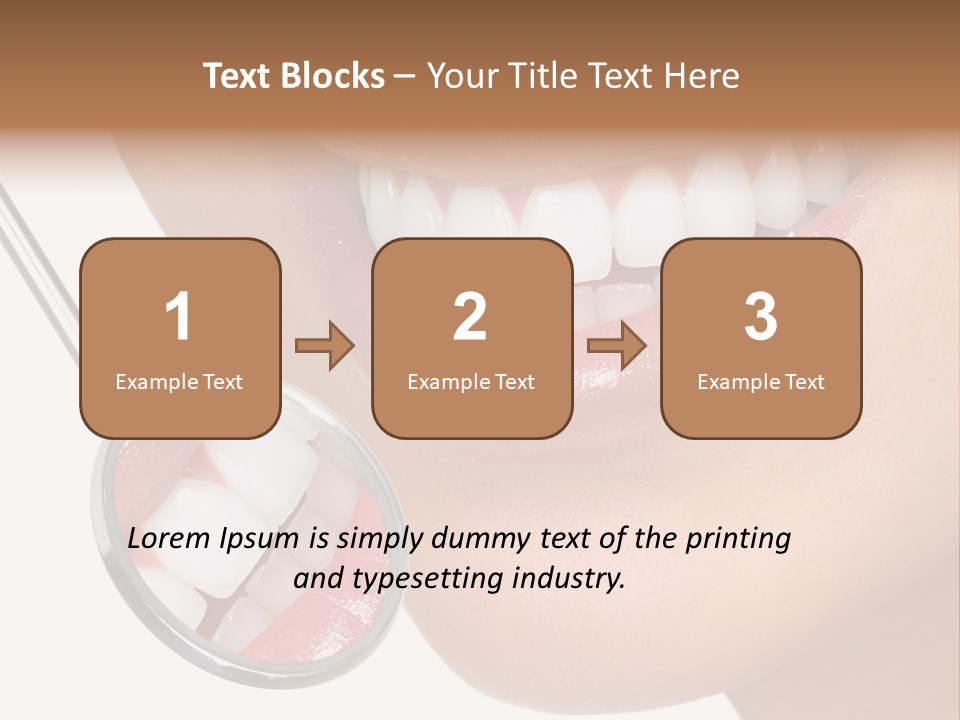 Text Blocks – Your Title Text Here

1
Example Text

2
Example Text

3
Example Text

Lorem Ipsum is simply dummy text of the printing and typesetting industry.